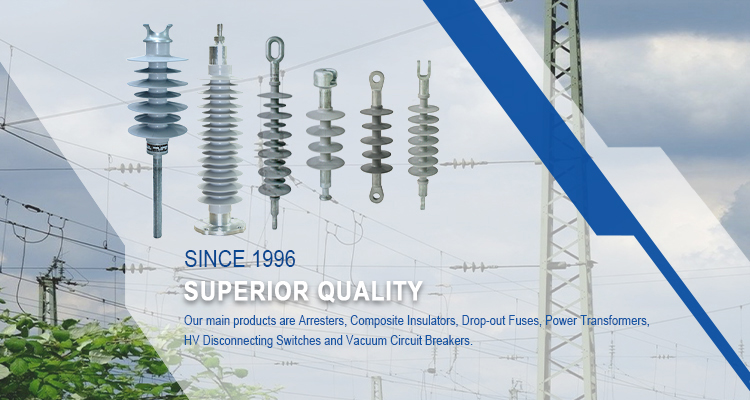 SINCE 1996
SUPERIOR QUALITY
Our main products are Arresters, Composite Insulators, Drop-out Fuses, Power Transformers, HV Disconnecting Switches and Vacuum Circuit Breakers.